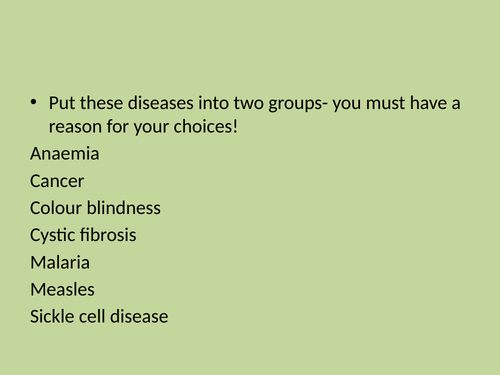 • Put these diseases into two groups- you must have a reason for your choices!

Anaemia

Cancer

Colour blindness

Cystic fibrosis

Malaria

Measles

Sickle cell disease